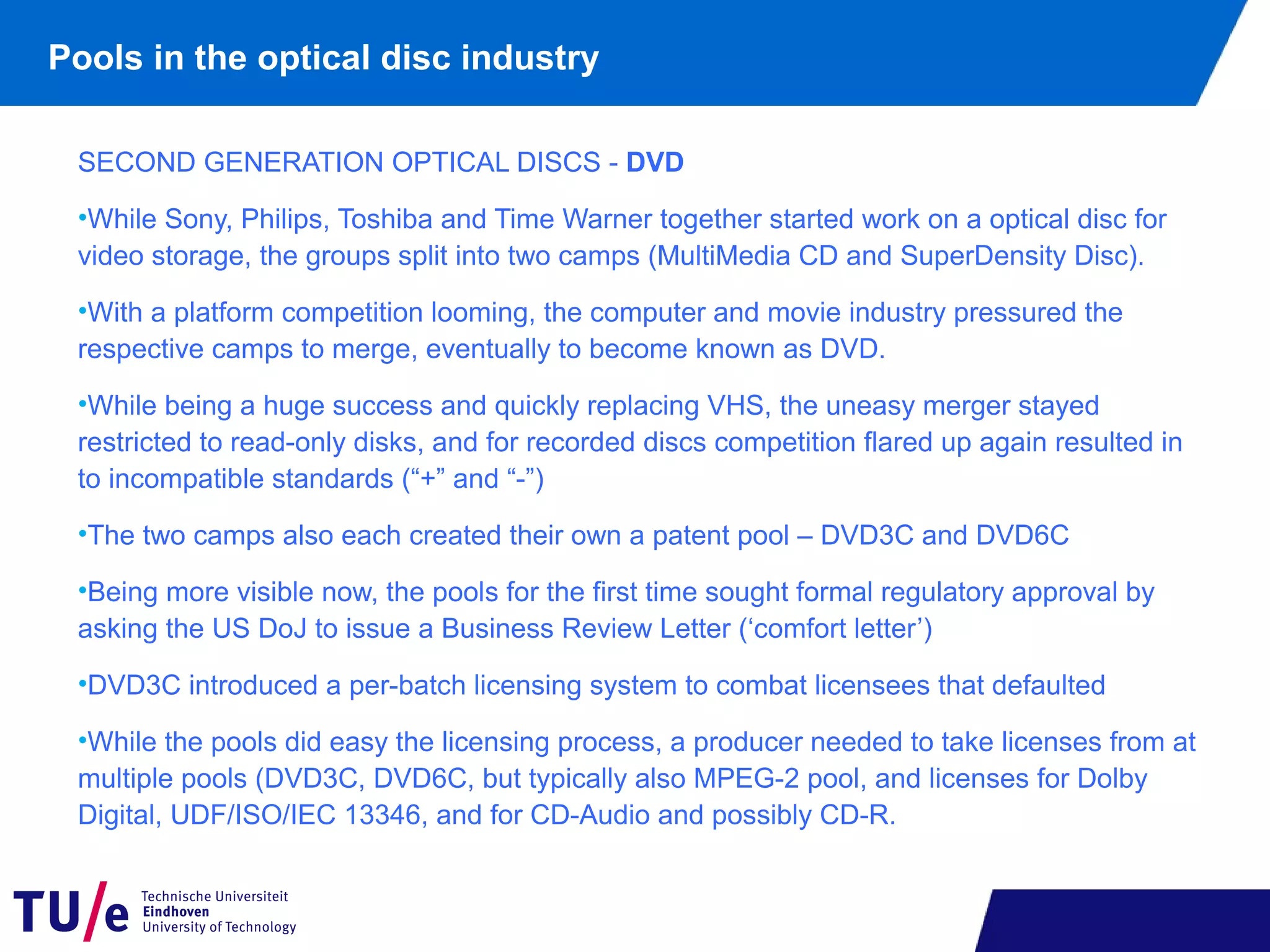 Pools in the optical disc industry

SECOND GENERATION OPTICAL DISCS - DVD

•While Sony, Philips, Toshiba and Time Warner together started work on a optical disc for video storage, the groups split into two camps (MultiMedia CD and SuperDensity Disc).

•With a platform competition looming, the computer and movie industry pressured the respective camps to merge, eventually to become known as DVD.

•While being a huge success and quickly replacing VHS, the uneasy merger stayed restricted to read-only disks, and for recorded discs competition flared up again resulted in to incompatible standards (“+” and “-”)

•The two camps also each created their own a patent pool – DVD3C and DVD6C

•Being more visible now, the pools for the first time sought formal regulatory approval by asking the US DoJ to issue a Business Review Letter (‘comfort letter’)

•DVD3C introduced a per-batch licensing system to combat licensees that defaulted

•While the pools did easy the licensing process, a producer needed to take licenses from at multiple pools (DVD3C, DVD6C, but typically also MPEG-2 pool, and licenses for Dolby Digital, UDF/ISO/IEC 13346, and for CD-Audio and possibly CD-R.

TU/e Technische Universiteit Eindhoven University of Technology